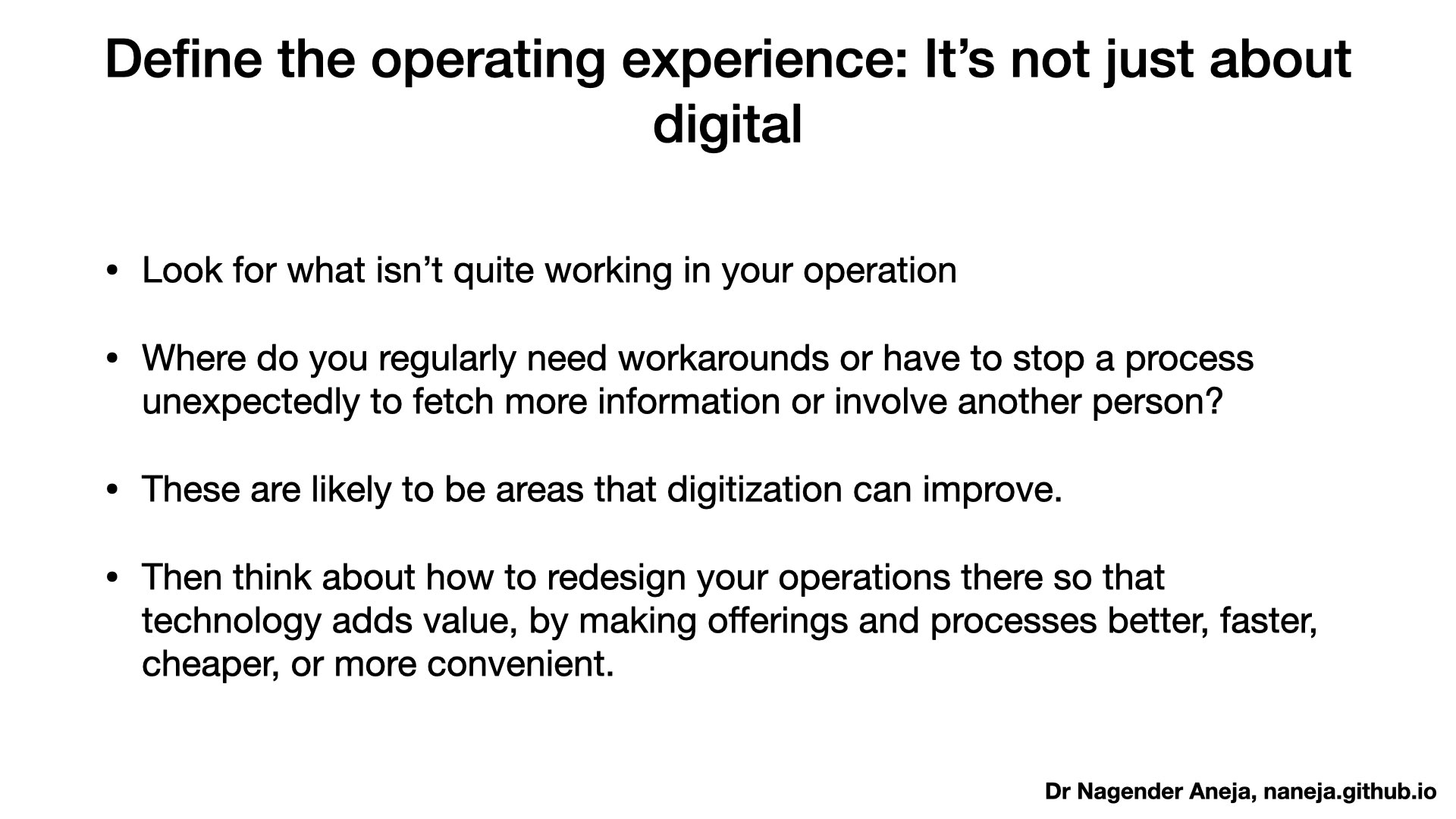 Define the operating experience: It’s not just about digital

• Look for what isn’t quite working in your operation

• Where do you regularly need workarounds or have to stop a process unexpectedly to fetch more information or involve another person?

• These are likely to be areas that digitization can improve.

• Then think about how to redesign your operations there so that technology adds value, by making offerings and processes better, faster, cheaper, or more convenient.

Dr Nagender Aneja, naneja.github.io